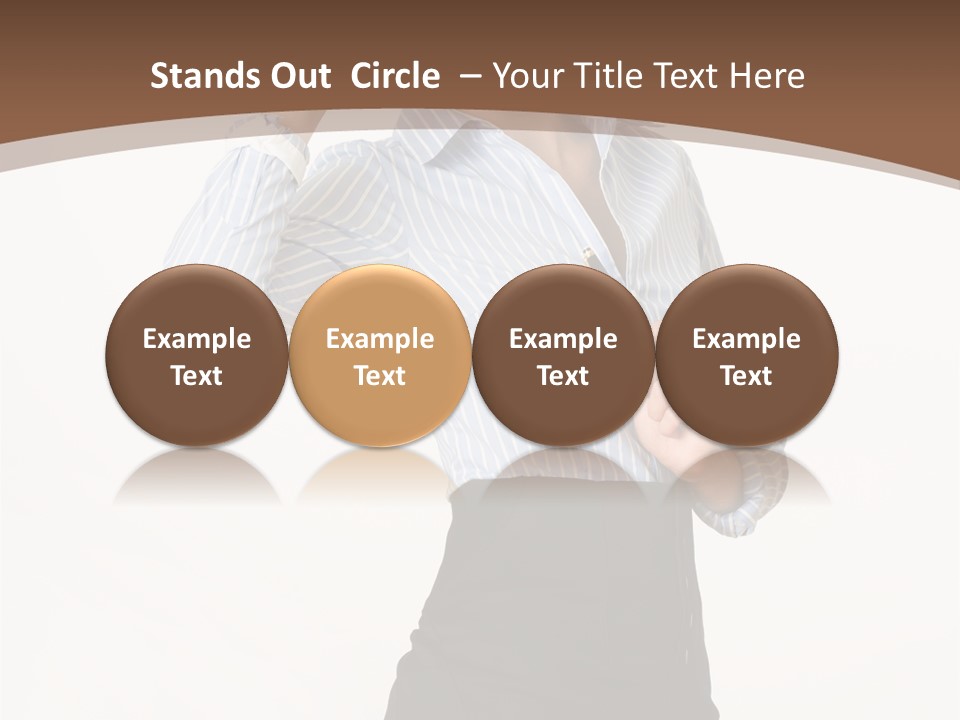 Stands Out Circle – Your Title Text Here

Example Text

Example Text

Example Text

Example Text